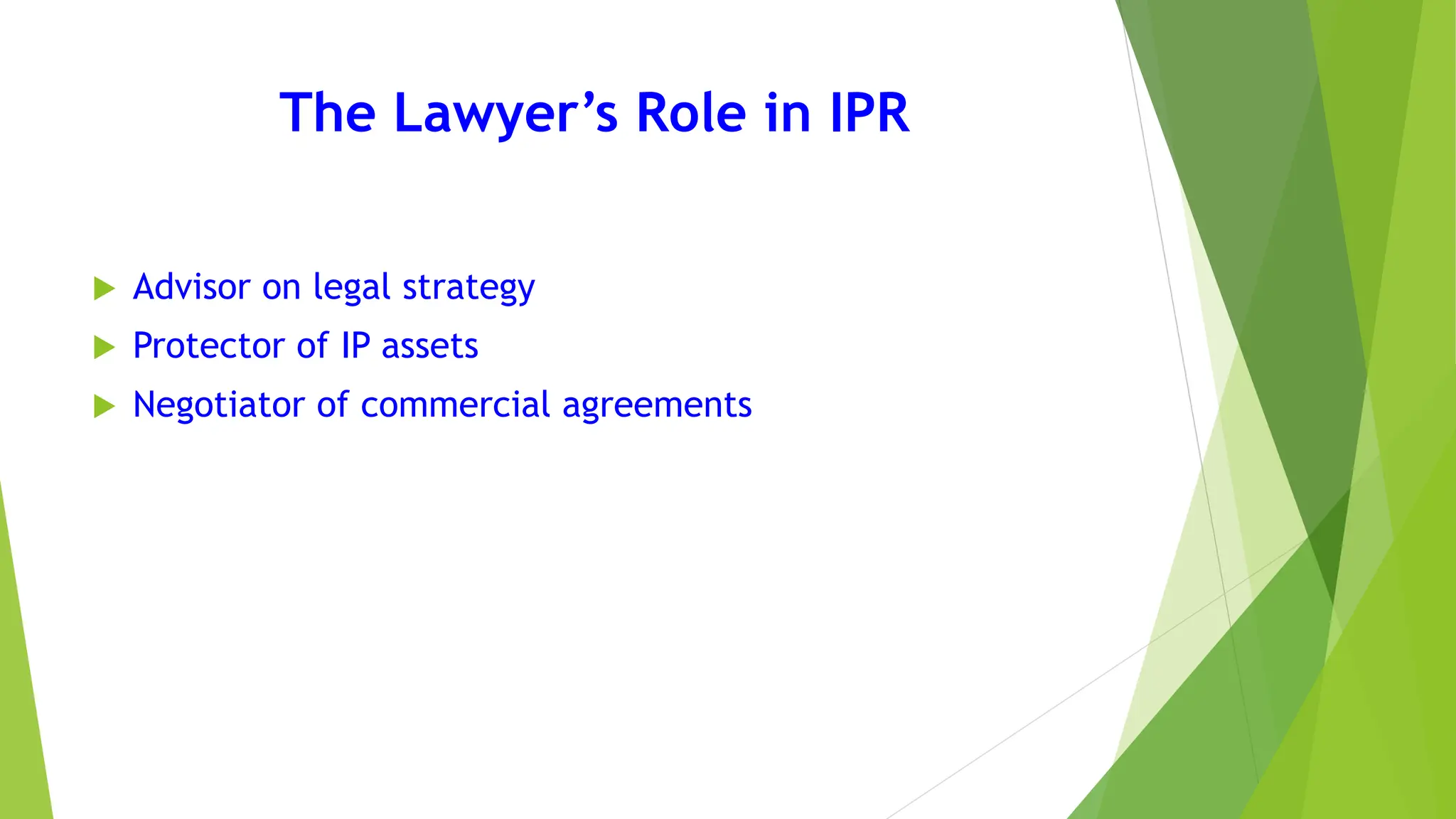 The Lawyer’s Role in IPR

Advisor on legal strategy

Protector of IP assets

Negotiator of commercial agreements